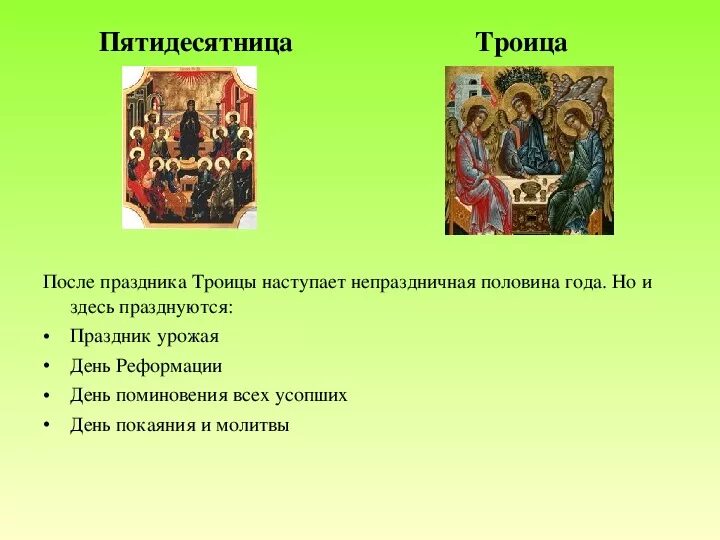 Пятидесятница

Троица

После праздника Троицы наступает непраздничная половина года. Но и здесь празднуются:

• Праздник урожая
• День Реформации
• День поминовения всех усопших
• День покаяния и молитвы